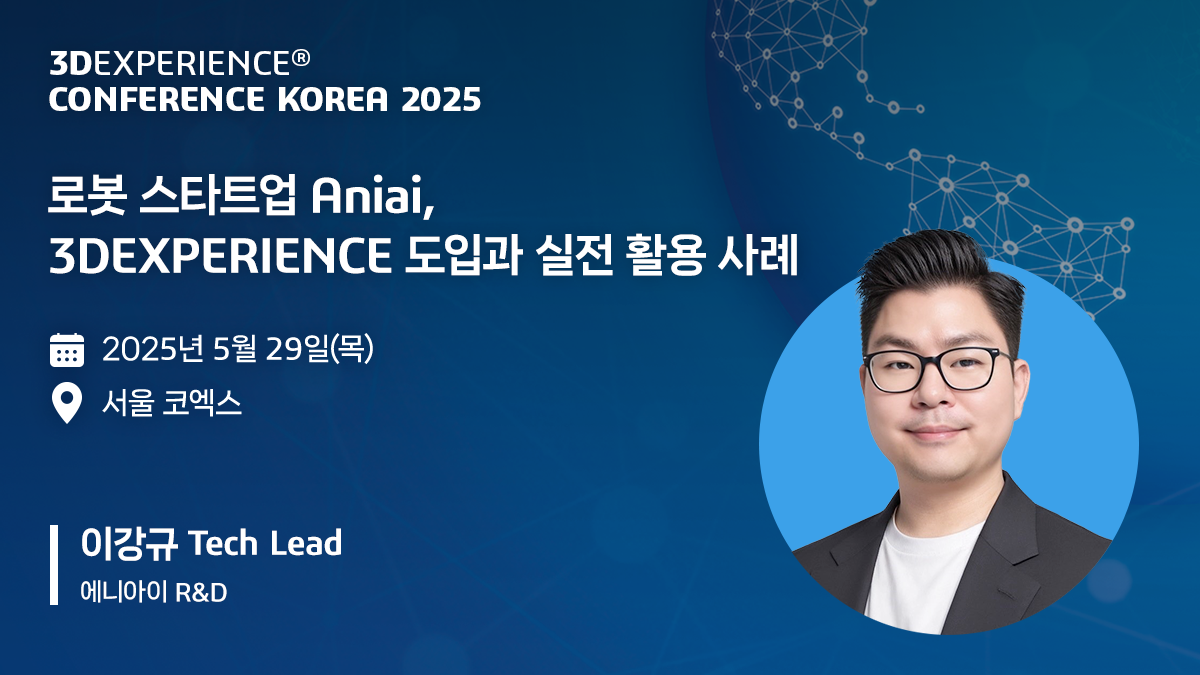 3DEXPERIENCE®
CONFERENCE KOREA 2025

로봇 스타트업 Aniai,
3DEXPERIENCE 도입과 실전 활용 사례

2025년 5월 29일(목)

서울 코엑스

이강규 Tech Lead
에니아이 R&D